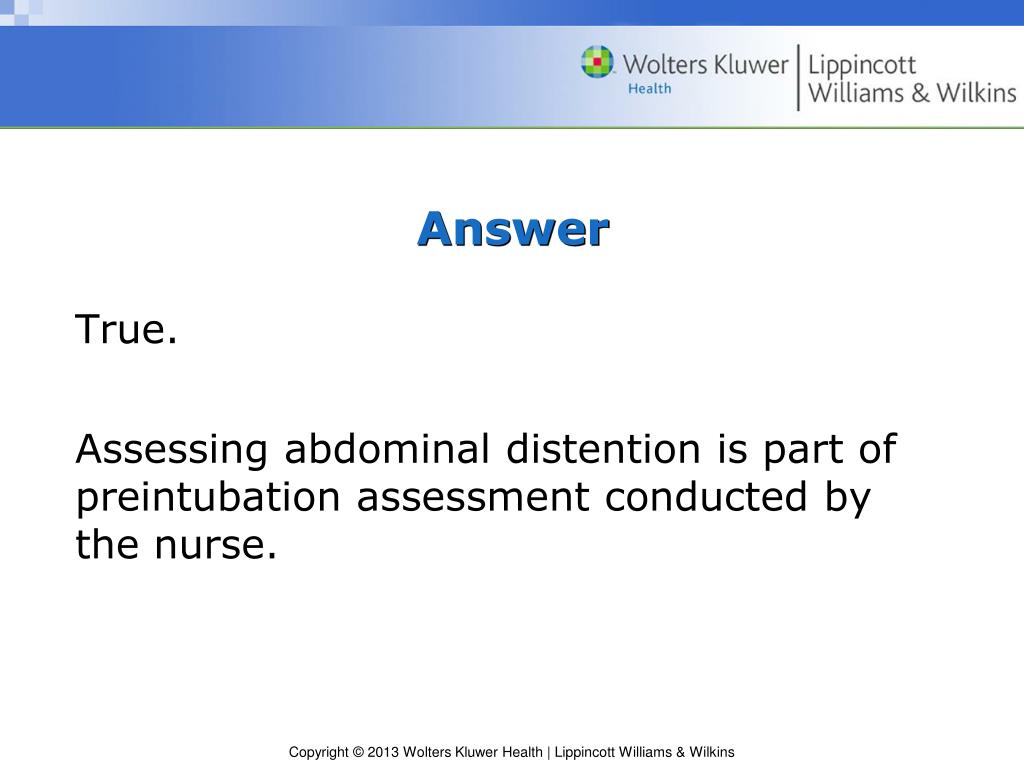 Wolters Kluwer Health | Lippincott Williams & Wilkins

Answer

True.

Assessing abdominal distention is part of preintubation assessment conducted by the nurse.

Copyright © 2013 Wolters Kluwer Health | Lippincott Williams & Wilkins